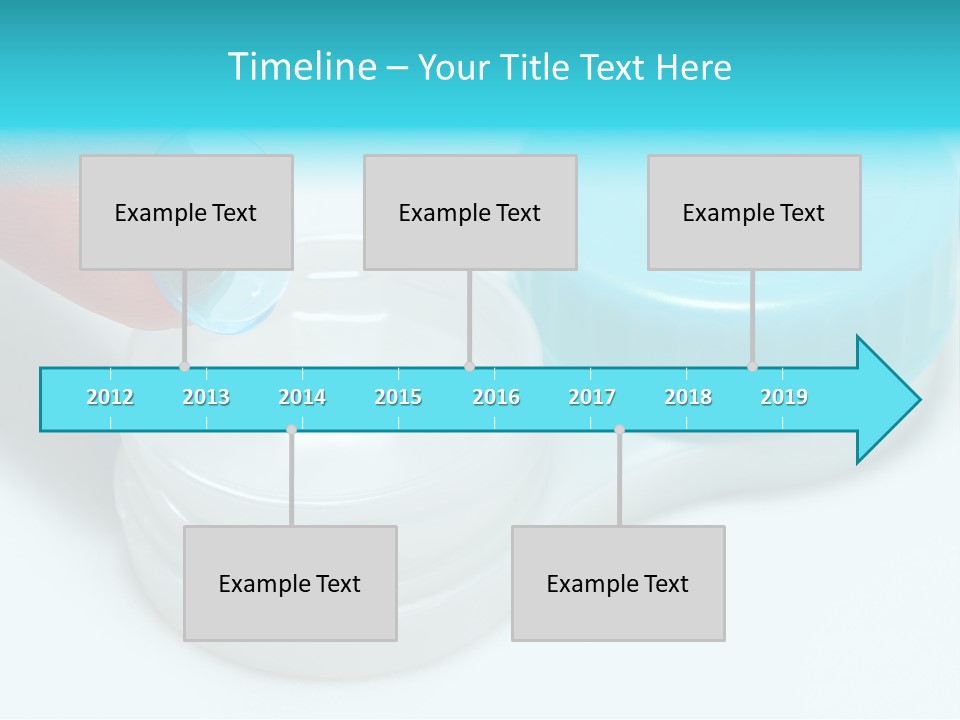 Timeline – Your Title Text Here

Example Text

Example Text

Example Text

2012 2013 2014 2015 2016 2017 2018 2019

Example Text

Example Text